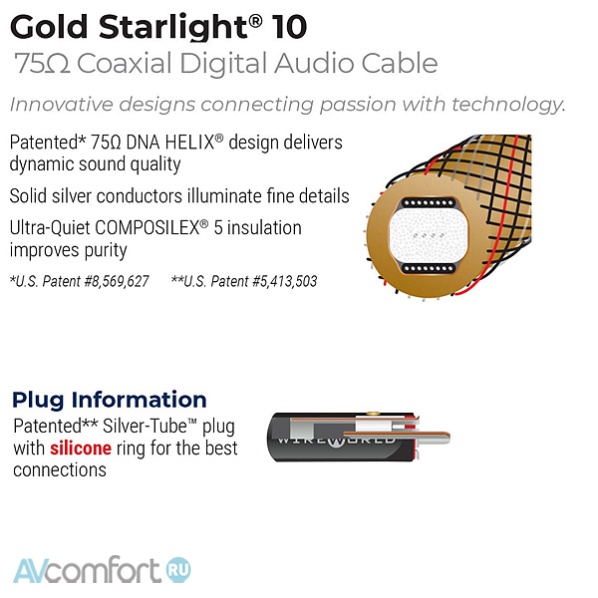 Gold Starlight® 10

75Ω Coaxial Digital Audio Cable

Innovative designs connecting passion with technology.

Patented* 75Ω DNA HELIX® design delivers dynamic sound quality

Solid silver conductors illuminate fine details

Ultra-Quiet COMPOSILEX® 5 insulation improves purity

*U.S. Patent #8,569,627 **U.S. Patent #5,413,503

Plug Information

Patented** Silver-Tube™ plug with silicone ring for the best connections

WIREWORLD

AVcomfort RU